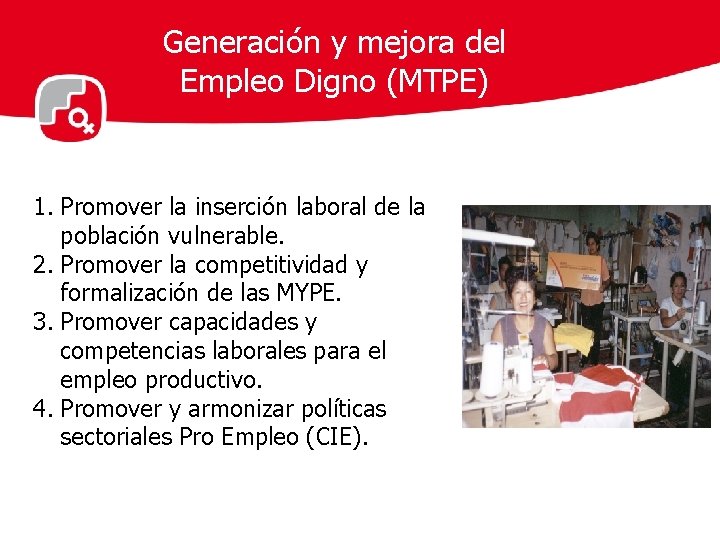 Generación y mejora del Empleo Digno (MTPE)

1. Promover la inserción laboral de la población vulnerable.
2. Promover la competitividad y formalización de las MYPE.
3. Promover capacidades y competencias laborales para el empleo productivo.
4. Promover y armonizar políticas sectoriales Pro Empleo (CIE).